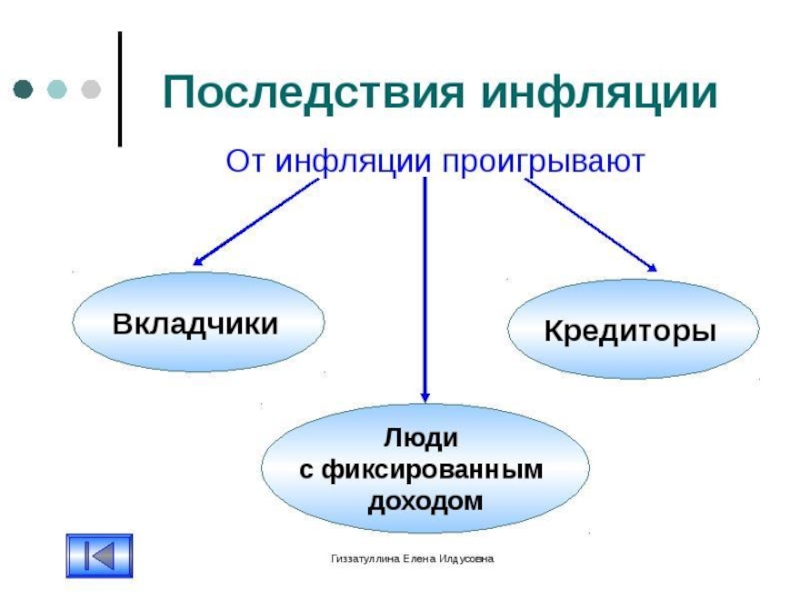 Последствия инфляции

От инфляции проигрывают

Вкладчики

Кредиторы

Люди с фиксированным доходом

Гиззатуллина Елена Илдусовна